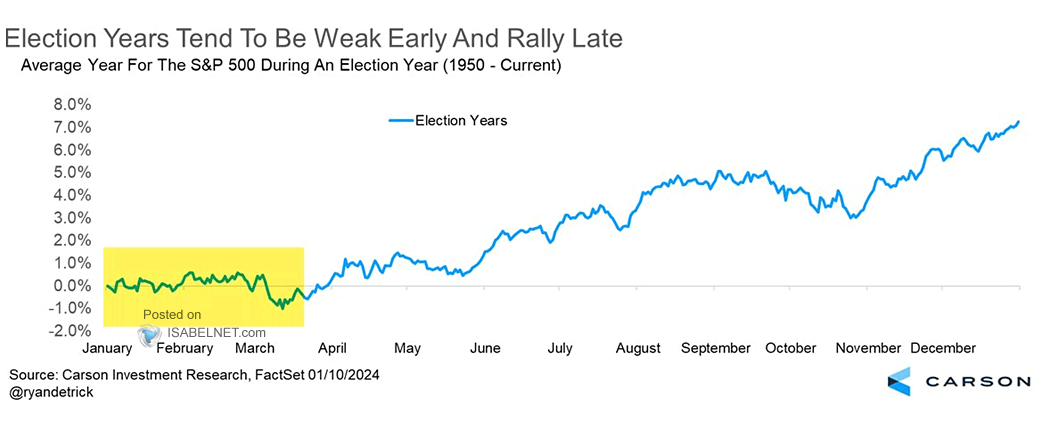 Election Years Tend To Be Weak Early And Rally Late
Average Year For The S&P 500 During An Election Year (1950 - Current)

Election Years

8.0%
7.0%
6.0%
5.0%
4.0%
3.0%
2.0%
1.0%
0.0%
-1.0%
-2.0%

Posted on
ISABELNET.com

January February March April May June July August September October November December

Source: Carson Investment Research, FactSet 01/10/2024
@ryandetrick

CARSON